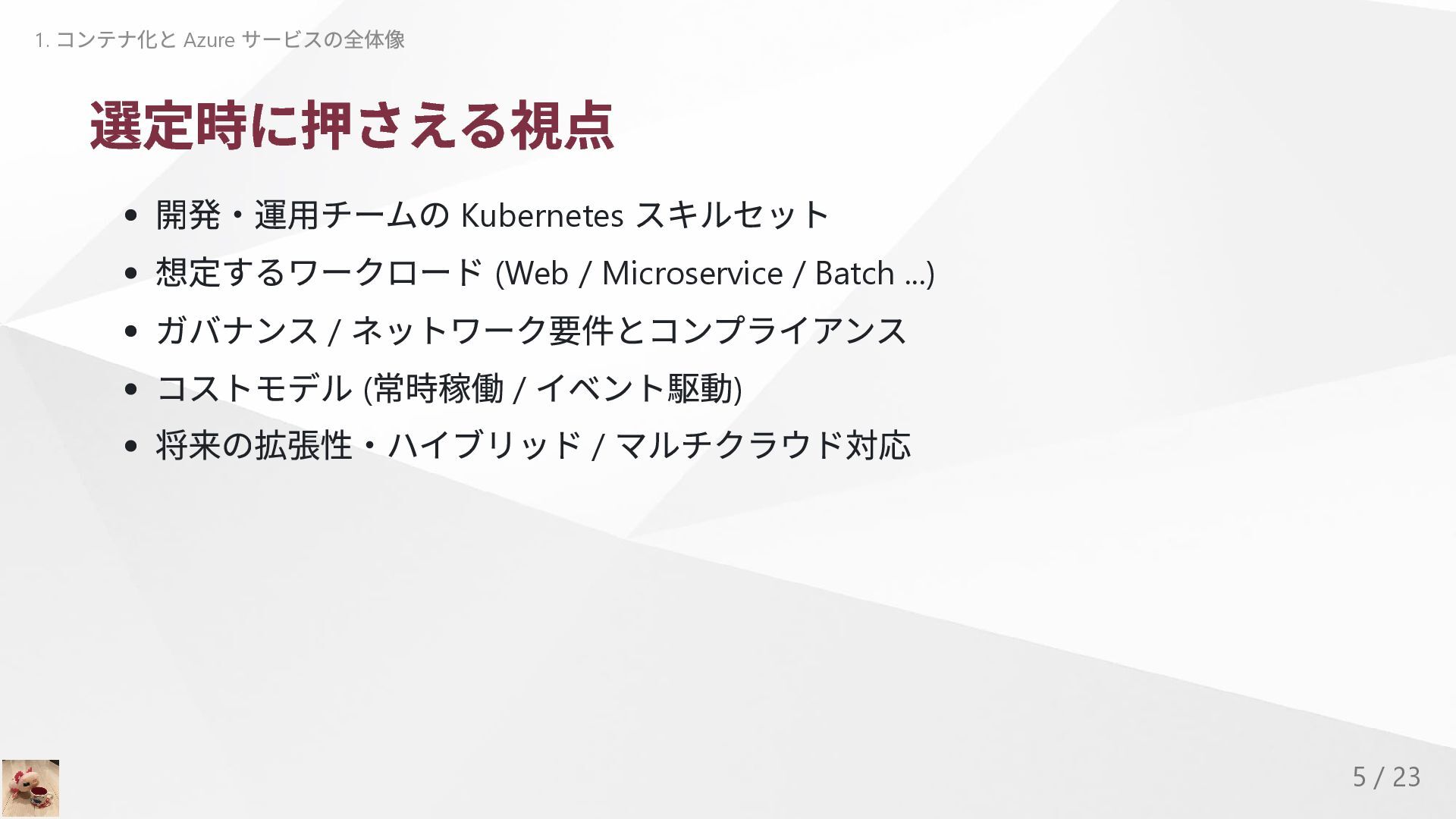 1. コンテナ化と Azure サービスの全体像

選定時に押さえる視点

- 開発・運用チームの Kubernetes スキルセット
- 想定するワークロード (Web / Microservice / Batch ...)
- ガバナンス / ネットワーク要件とコンプライアンス
- コストモデル (常時稼働 / イベント駆動)
- 将来の拡張性・ハイブリッド / マルチクラウド対応

5 / 23